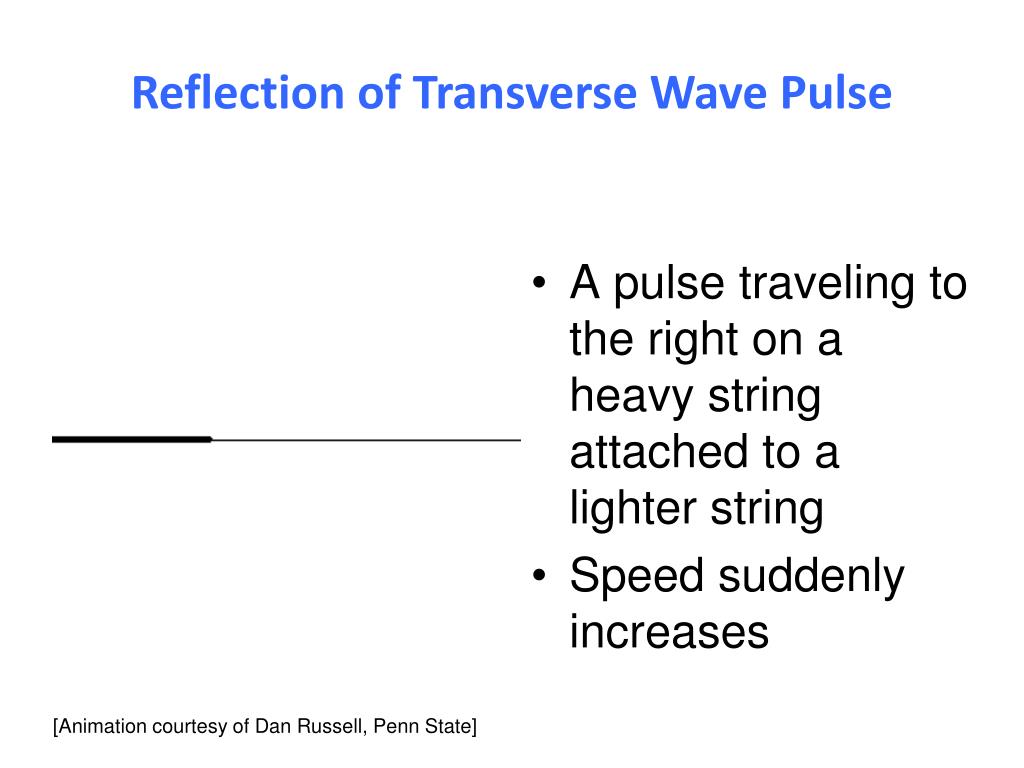 Reflection of Transverse Wave Pulse

• A pulse traveling to the right on a heavy string attached to a lighter string
• Speed suddenly increases

[Animation courtesy of Dan Russell, Penn State]